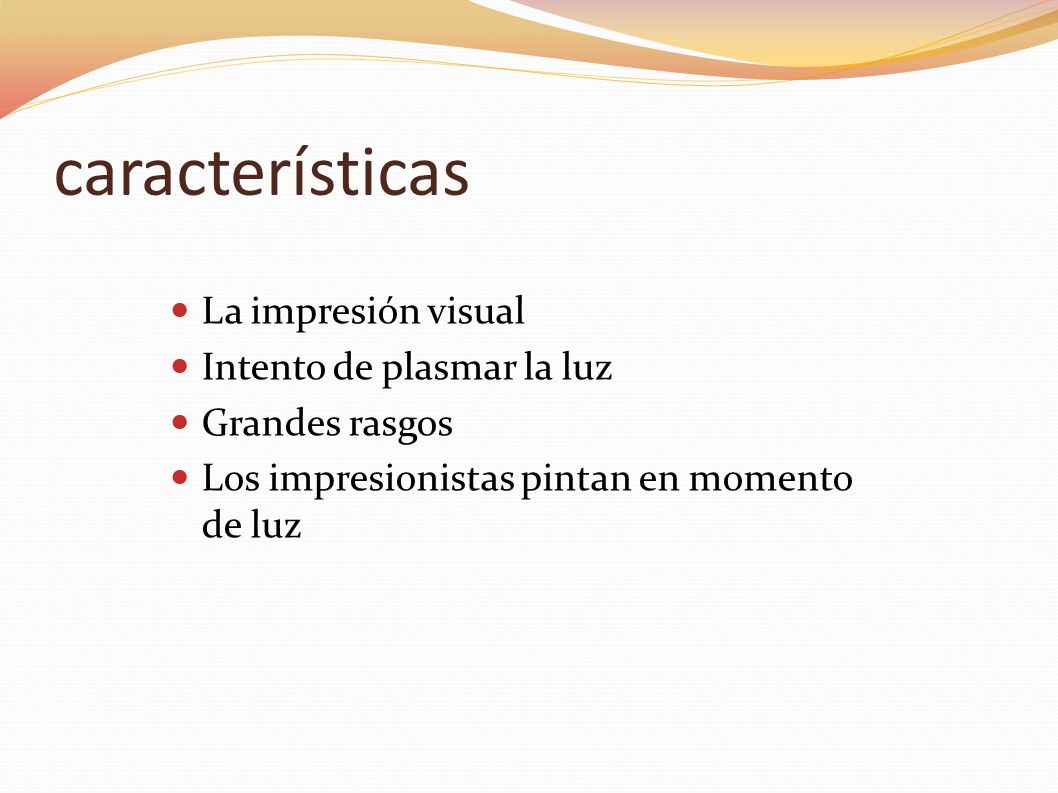 características

- La impresión visual
- Intento de plasmar la luz
- Grandes rasgos
- Los impresionistas pintan en momento de luz